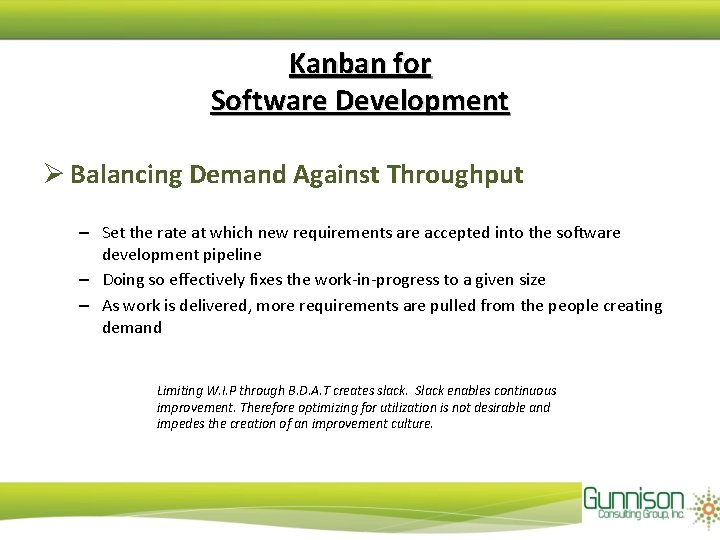 Kanban for
Software Development

➢ Balancing Demand Against Throughput

– Set the rate at which new requirements are accepted into the software development pipeline
– Doing so effectively fixes the work-in-progress to a given size
– As work is delivered, more requirements are pulled from the people creating demand

Limiting W.I.P through B.D.A.T creates slack. Slack enables continuous improvement. Therefore optimizing for utilization is not desirable and impedes the creation of an improvement culture.

Gunnison
Consulting Group, Inc.